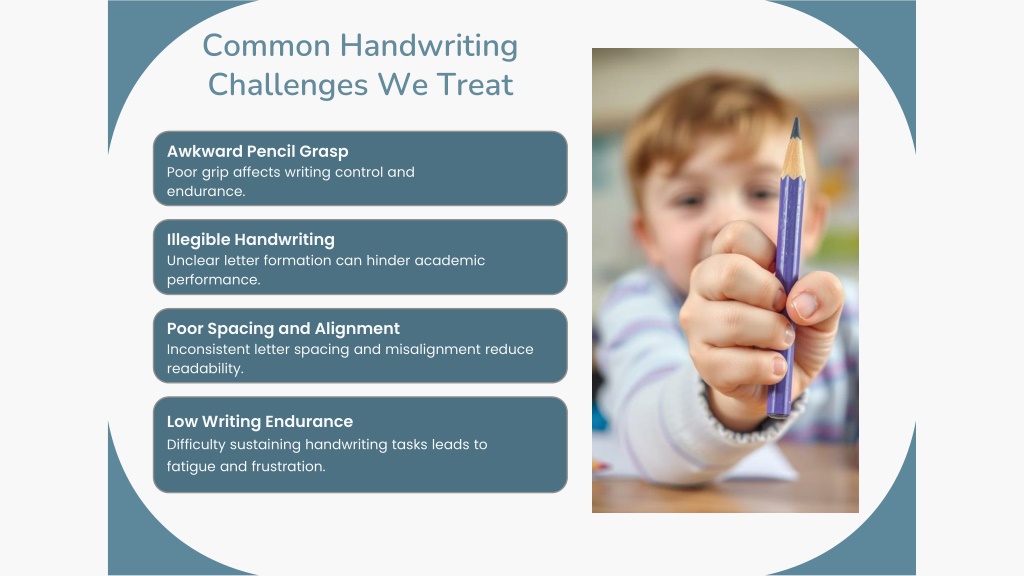 Common Handwriting Challenges We Treat

Awkward Pencil Grasp
Poor grip affects writing control and endurance.

Illegible Handwriting
Unclear letter formation can hinder academic performance.

Poor Spacing and Alignment
Inconsistent letter spacing and misalignment reduce readability.

Low Writing Endurance
Difficulty sustaining handwriting tasks leads to fatigue and frustration.